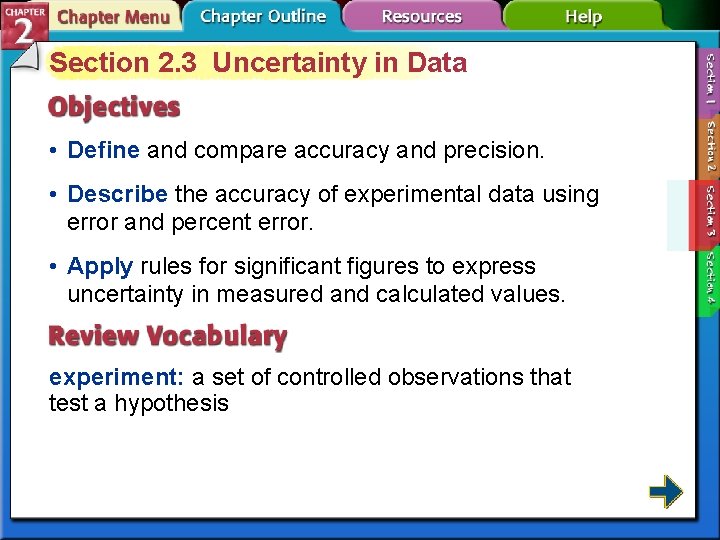 CHAPTER 2

Chapter Menu

Chapter Outline

Resources

Help

Section 2.3 Uncertainty in Data

Objectives

• Define and compare accuracy and precision.

• Describe the accuracy of experimental data using error and percent error.

• Apply rules for significant figures to express uncertainty in measured and calculated values.

Review Vocabulary

experiment: a set of controlled observations that test a hypothesis

Section 1

Section 2

Section 3

Section 4